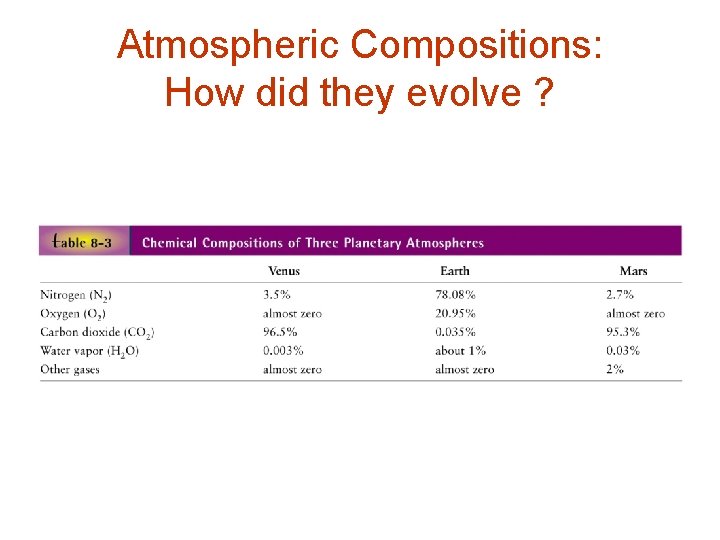 Atmospheric Compositions:
How did they evolve ?

table 8-3 Chemical Compositions of Three Planetary Atmospheres

| | Venus | Earth | Mars |
|---|---|---|---|
| Nitrogen ($N_2$) | 3.5% | 78.08% | 2.7% |
| Oxygen ($O_2$) | almost zero | 20.95% | almost zero |
| Carbon dioxide ($CO_2$) | 96.5% | 0.035% | 95.3% |
| Water vapor ($H_2O$) | 0.003% | about 1% | 0.03% |
| Other gases | almost zero | almost zero | 2% |